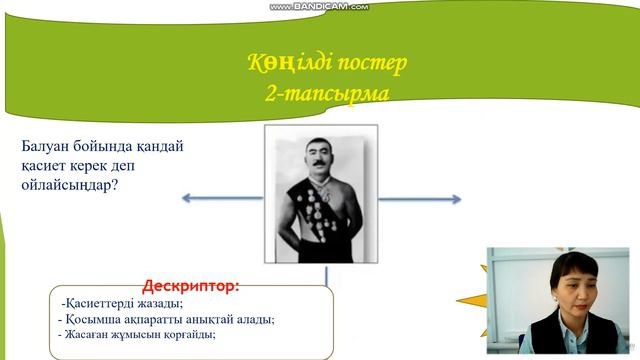 www.BANDICAM.com

Көңілді постер
2-тапсырма

Балуан бойында қандай қасиет керек деп ойлайсыңдар?

Дескриптор:
-Қасиеттерді жазады;
- Қосымша ақпаратты анықтай алады;
- Жасаған жұмысын қорғайды;